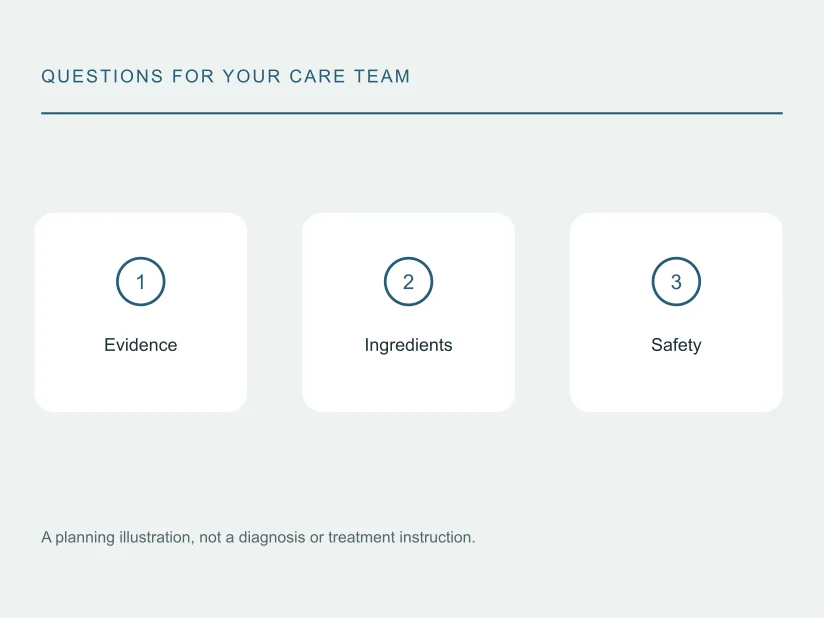 QUESTIONS FOR YOUR CARE TEAM

1

Evidence

2

Ingredients

3

Safety

A planning illustration, not a diagnosis or treatment instruction.